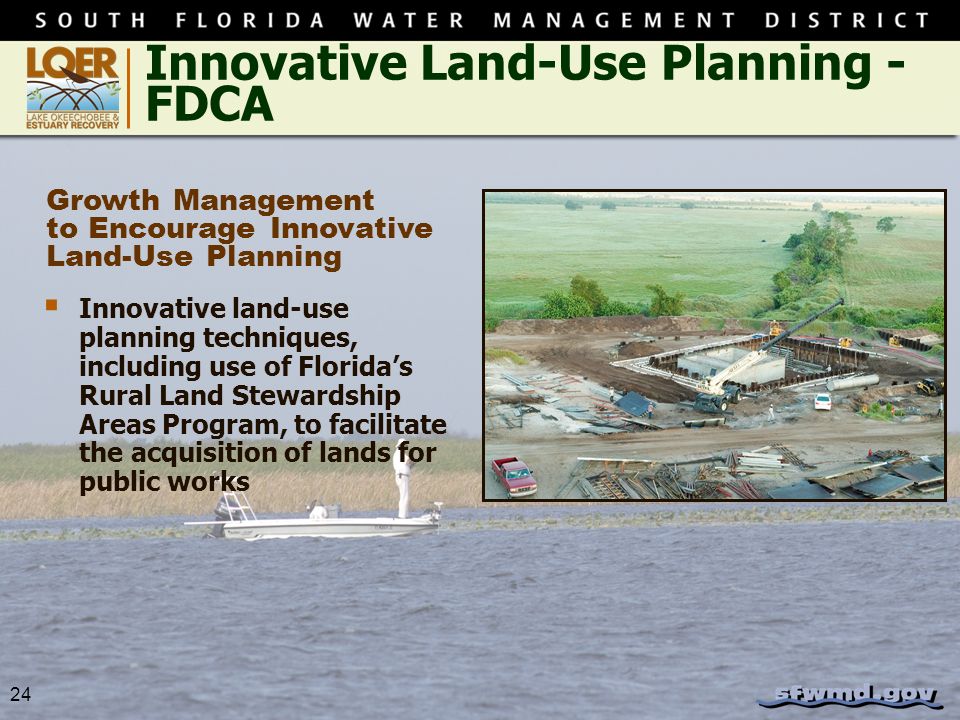 SOUTH FLORIDA WATER MANAGEMENT DISTRICT

LOER
LAKE OKEECHOBEE & ESTUARY RECOVERY

Innovative Land-Use Planning - FDCA

Growth Management to Encourage Innovative Land-Use Planning

▪ Innovative land-use planning techniques, including use of Florida's Rural Land Stewardship Areas Program, to facilitate the acquisition of lands for public works

24

sfwmd.gov